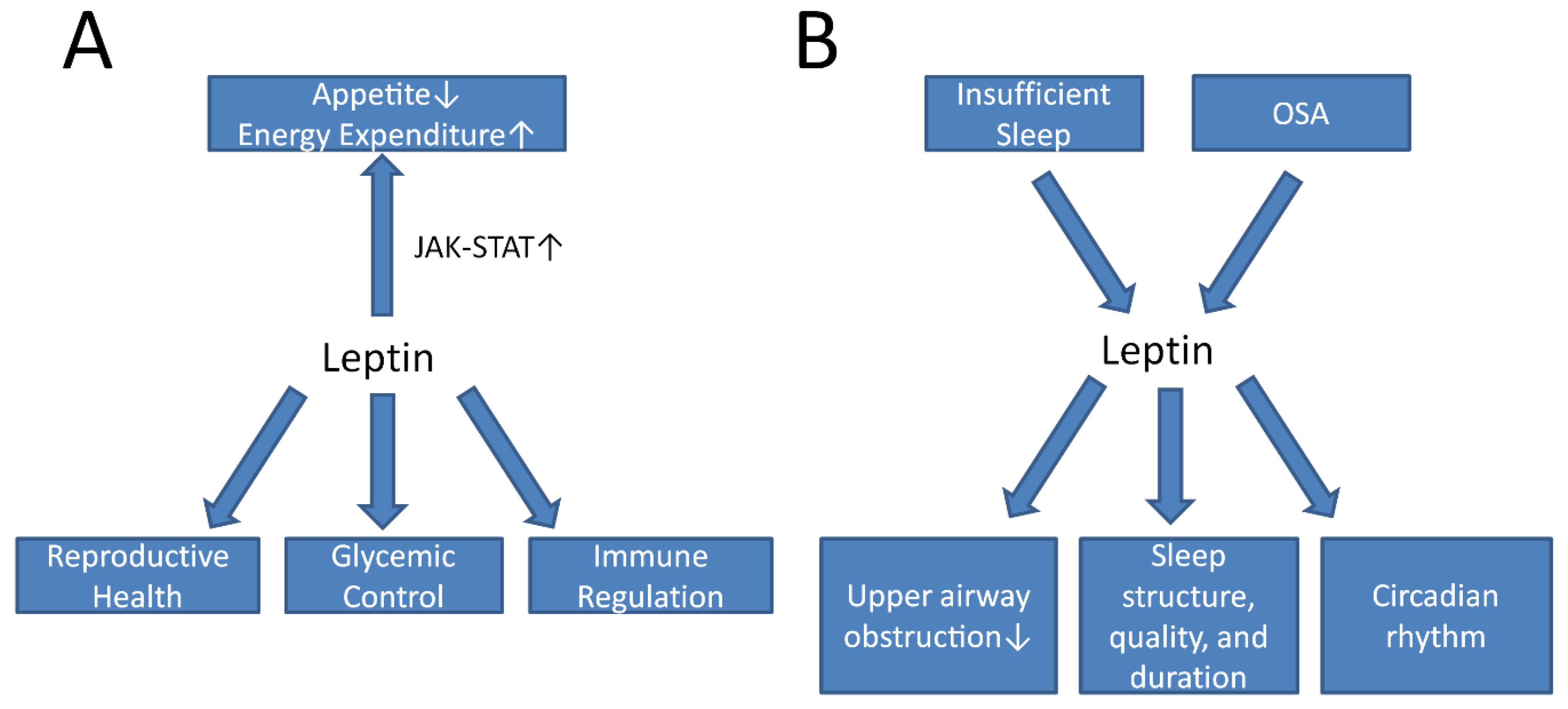 A

Appetite↓
Energy Expenditure↑

JAK-STAT↑

Leptin

Reproductive Health

Glycemic Control

Immune Regulation

B

Insufficient Sleep

OSA

Leptin

Upper airway obstruction↓

Sleep structure, quality, and duration

Circadian rhythm